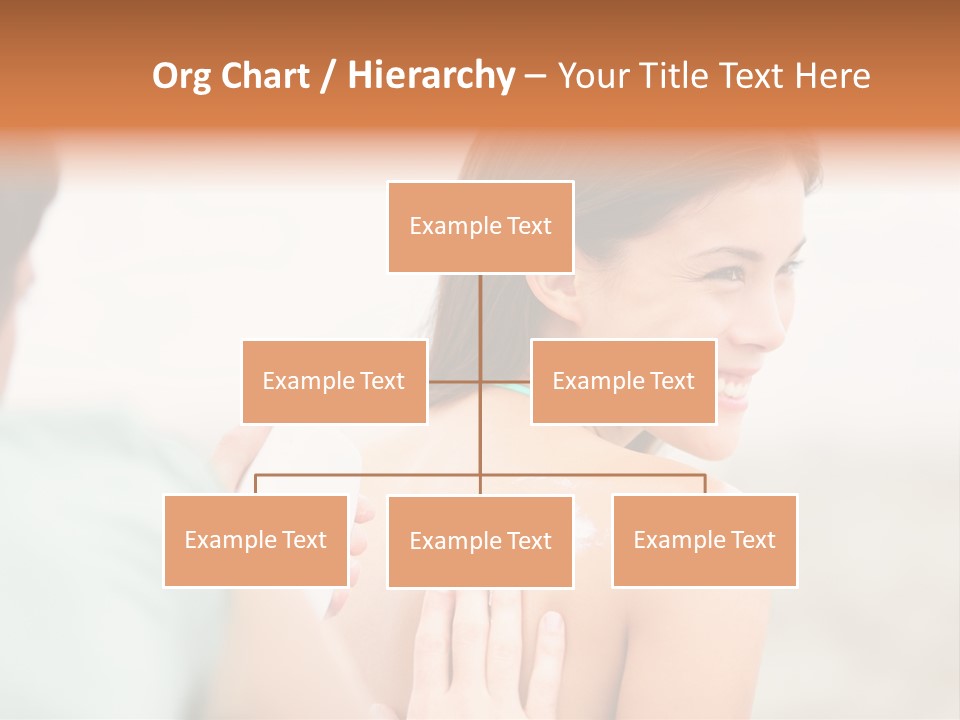 Org Chart / Hierarchy – Your Title Text Here

Example Text

Example Text

Example Text

Example Text

Example Text

Example Text